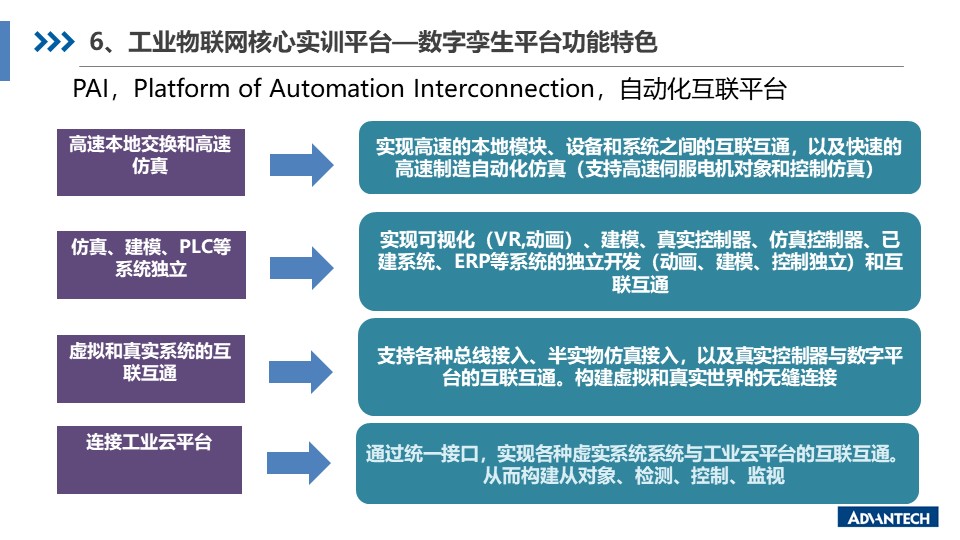 6、工业物联网核心实训平台—数字孪生平台功能特色

PAI，Platform of Automation Interconnection，自动化互联平台

高速本地交换和高速仿真

实现高速的本地模块、设备和系统之间的互联互通，以及快速的高速制造自动化仿真（支持高速伺服电机对象和控制仿真）

仿真、建模、PLC等系统独立

实现可视化（VR,动画）、建模、真实控制器、仿真控制器、已建系统、ERP等系统的独立开发（动画、建模、控制独立）和互联互通

虚拟和真实系统的互联互通

支持各种总线接入、半实物仿真接入，以及真实控制器与数字平台的互联互通。构建虚拟和真实世界的无缝连接

连接工业云平台

通过统一接口，实现各种虚实系统系统与工业云平台的互联互通。从而构建从对象、检测、控制、监视

ADVANTECH